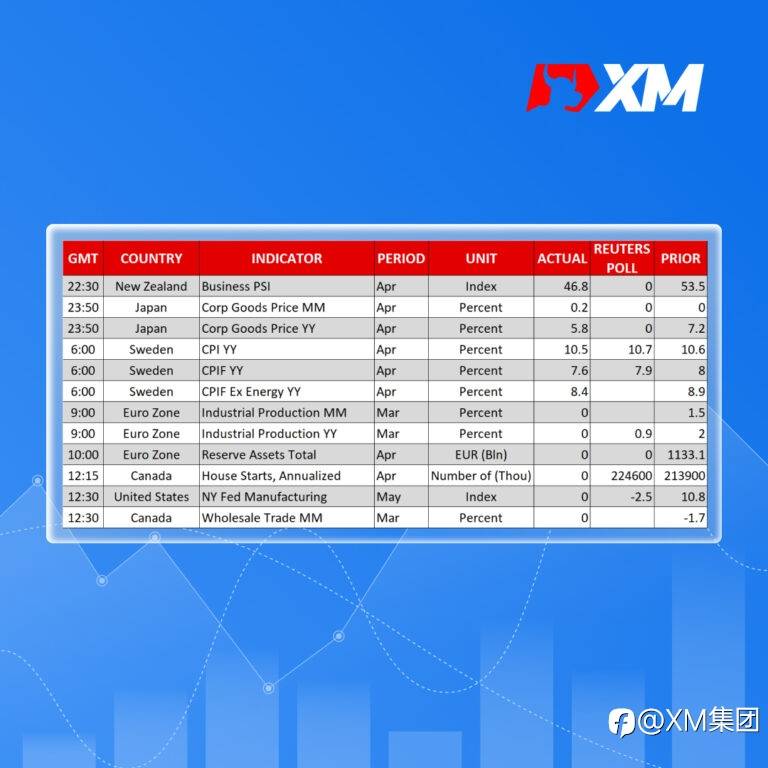 XM

| GMT | COUNTRY | INDICATOR | PERIOD | UNIT | ACTUAL | REUTERS POLL | PRIOR |
|---|---|---|---|---|---|---|---|
| 22:30 | New Zealand | Business PSI | Apr | Index | 46.8 | 0 | 53.5 |
| 23:50 | Japan | Corp Goods Price MM | Apr | Percent | 0.2 | 0 | 0 |
| 23:50 | Japan | Corp Goods Price YY | Apr | Percent | 5.8 | 0 | 7.2 |
| 6:00 | Sweden | CPI YY | Apr | Percent | 10.5 | 10.7 | 10.6 |
| 6:00 | Sweden | CPIF YY | Apr | Percent | 7.6 | 7.9 | 8 |
| 6:00 | Sweden | CPIF Ex Energy YY | Apr | Percent | 8.4 | | 8.9 |
| 9:00 | Euro Zone | Industrial Production MM | Mar | Percent | 0 | | 1.5 |
| 9:00 | Euro Zone | Industrial Production YY | Mar | Percent | 0 | 0.9 | 2 |
| 10:00 | Euro Zone | Reserve Assets Total | Apr | EUR (Bln) | 0 | 0 | 1133.1 |
| 12:15 | Canada | House Starts, Annualized | Apr | Number of (Thou) | 0 | 224600 | 213900 |
| 12:30 | United States | NY Fed Manufacturing | May | Index | 0 | -2.5 | 10.8 |
| 12:30 | Canada | Wholesale Trade MM | Mar | Percent | 0 | | -1.7 |

@XM集团